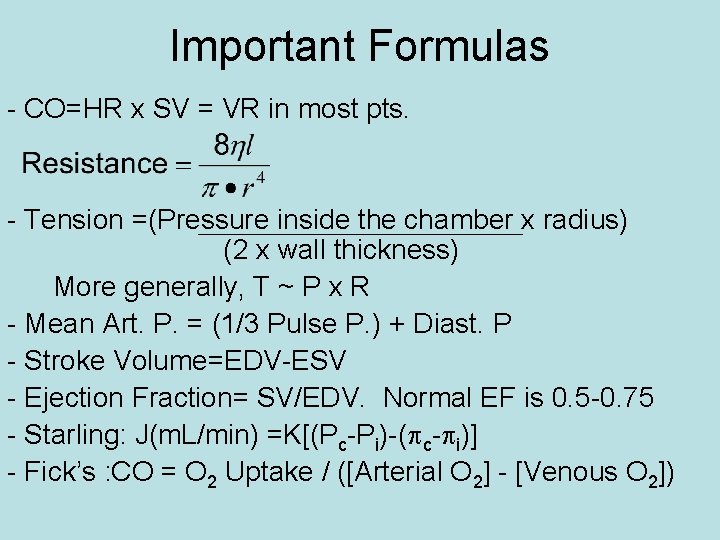 Important Formulas

- CO=HR x SV = VR in most pts.

$\text{Resistance} = \frac{8\eta l}{\pi \bullet r^4}$

- Tension =(Pressure inside the chamber x radius)
(2 x wall thickness)

More generally, T ~ P x R

- Mean Art. P. = (1/3 Pulse P.) + Diast. P

- Stroke Volume=EDV-ESV

- Ejection Fraction= SV/EDV. Normal EF is 0.5-0.75

- Starling: J(mL/min) =K[($P_c$-$P_i$)-($\pi_c$-$\pi_i$)]

- Fick's :CO = $O_2$ Uptake / ([Arterial $O_2$] - [Venous $O_2$])